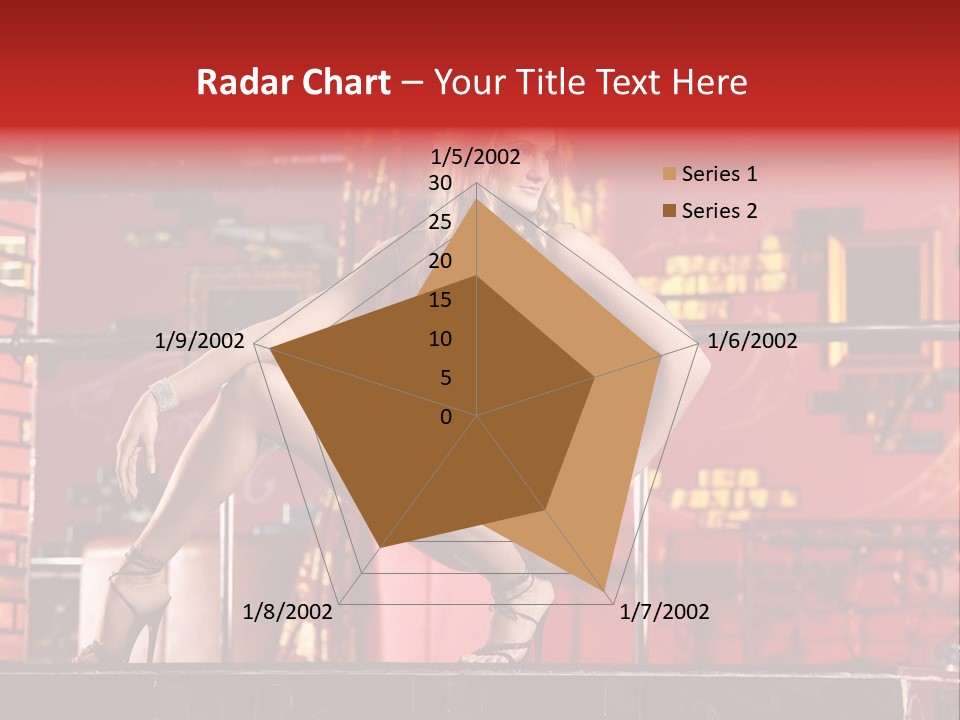 Radar Chart – Your Title Text Here

1/5/2002
30
25
20
15
10
5
0
1/6/2002
1/7/2002
1/8/2002
1/9/2002

Series 1
Series 2